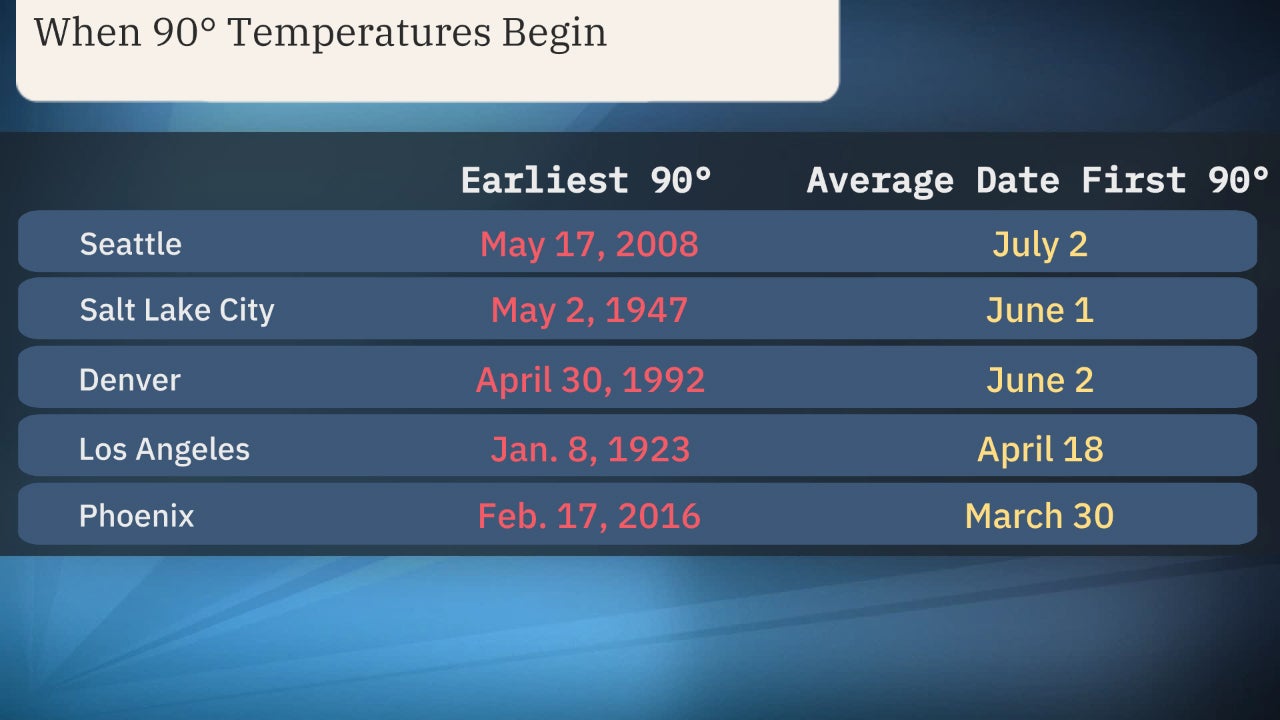 When 90° Temperatures Begin

| | Earliest 90° | Average Date First 90° |
|---|---|---|
| Seattle | May 17, 2008 | July 2 |
| Salt Lake City | May 2, 1947 | June 1 |
| Denver | April 30, 1992 | June 2 |
| Los Angeles | Jan. 8, 1923 | April 18 |
| Phoenix | Feb. 17, 2016 | March 30 |